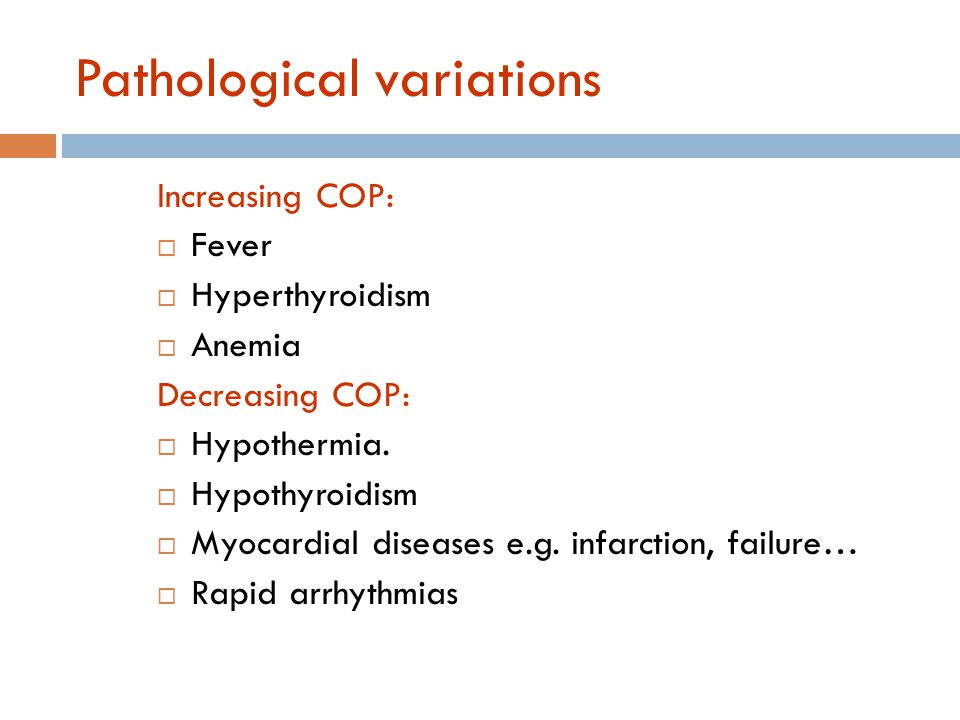 Pathological variations

Increasing COP:

□ Fever
□ Hyperthyroidism
□ Anemia

Decreasing COP:

□ Hypothermia.
□ Hypothyroidism
□ Myocardial diseases e.g. infarction, failure…
□ Rapid arrhythmias